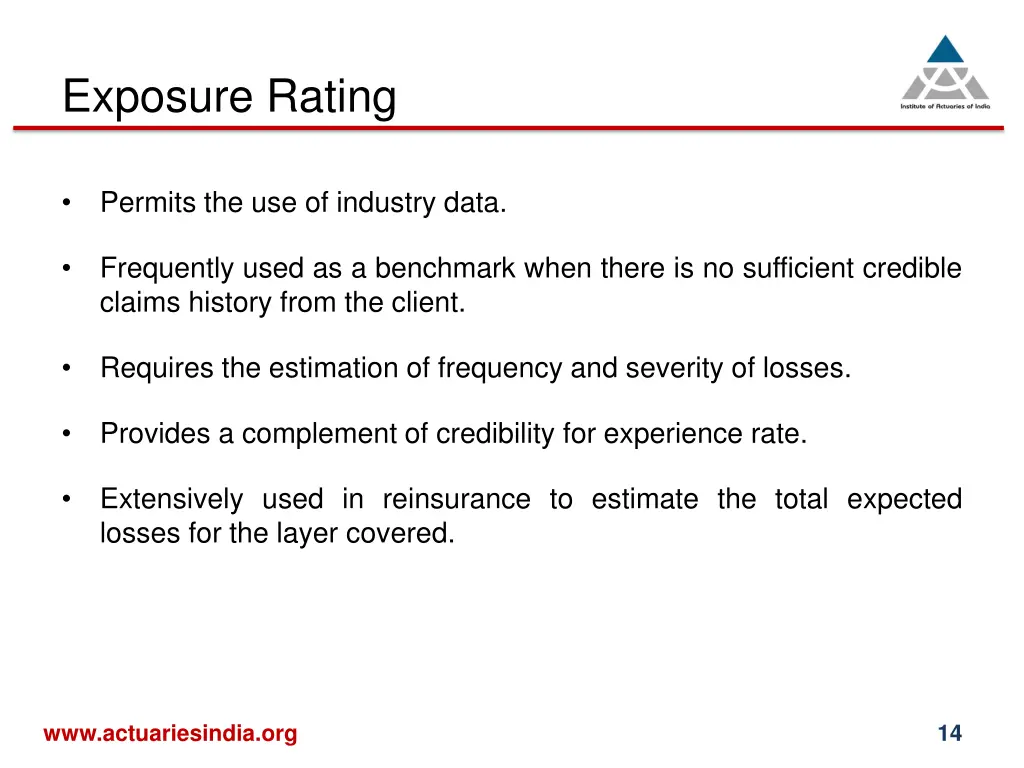 Exposure Rating

Institute of Actuaries of India

• Permits the use of industry data.

• Frequently used as a benchmark when there is no sufficient credible claims history from the client.

• Requires the estimation of frequency and severity of losses.

• Provides a complement of credibility for experience rate.

• Extensively used in reinsurance to estimate the total expected losses for the layer covered.

www.actuariesindia.org

14